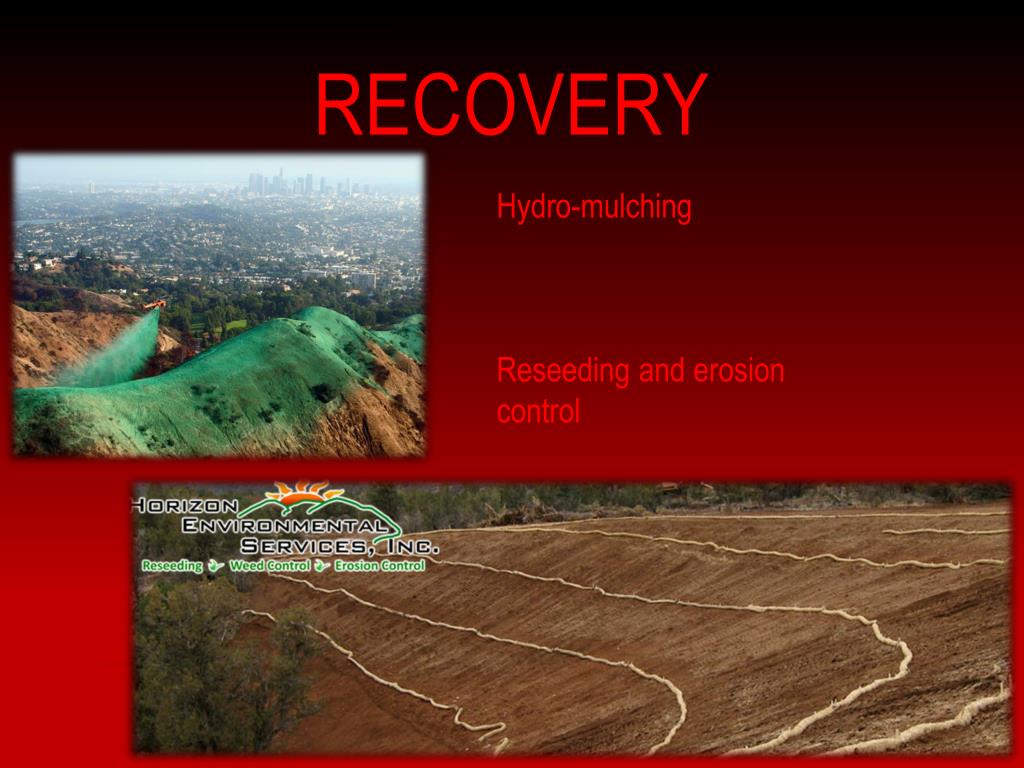 RECOVERY

Hydro-mulching

Reseeding and erosion control

HORIZON ENVIRONMENTAL SERVICES, INC.
Reseeding Weed Control Erosion Control